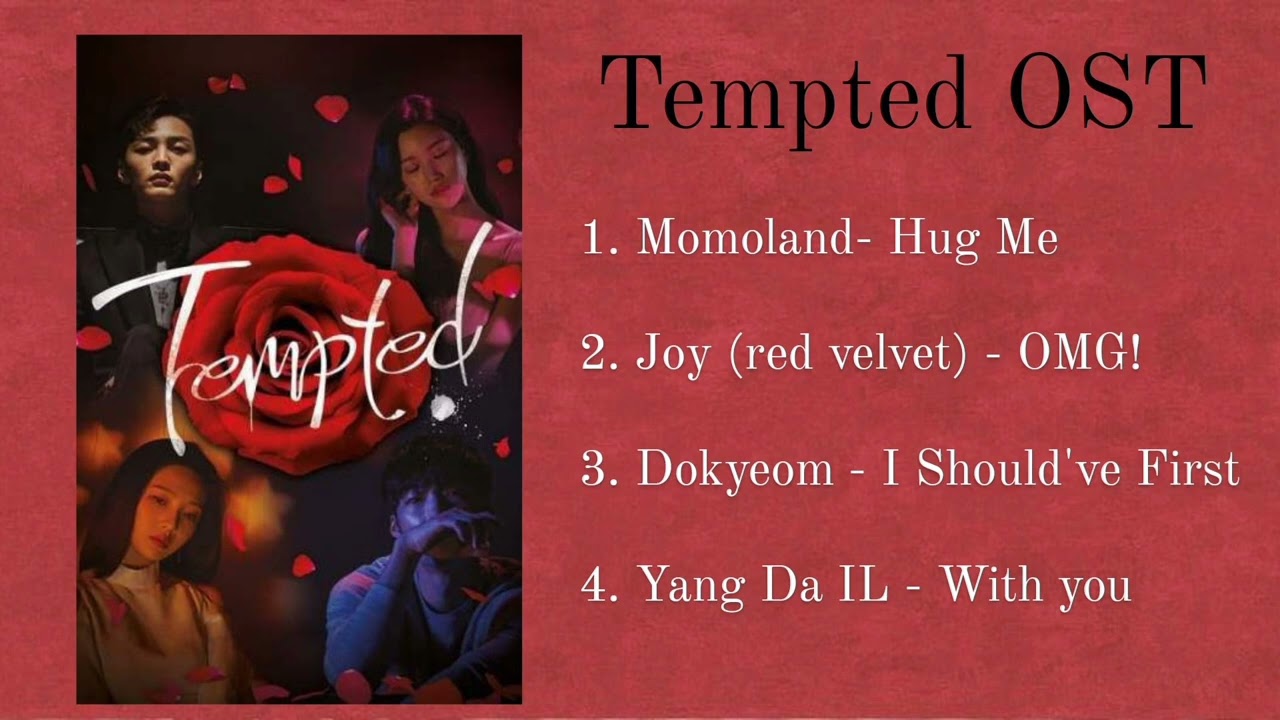 Tempted

Tempted OST

1. Momoland- Hug Me

2. Joy (red velvet) - OMG!

3. Dokyeom - I Should've First

4. Yang Da IL - With you